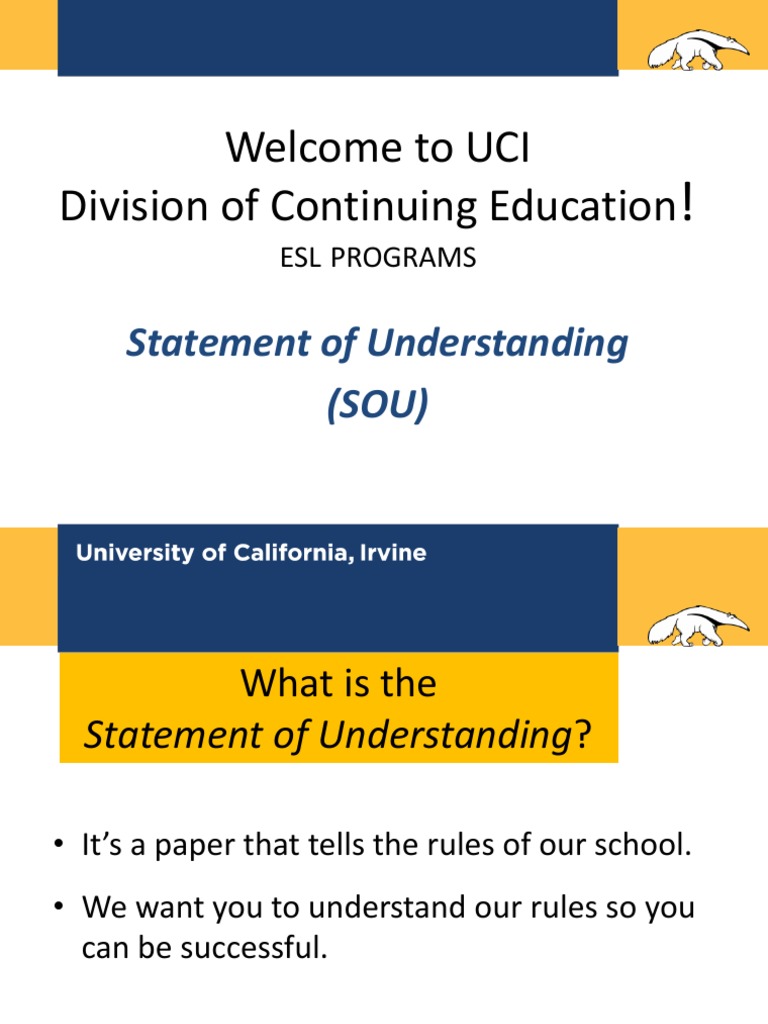 Welcome to UCI
Division of Continuing Education!
ESL PROGRAMS

Statement of Understanding
(SOU)

University of California, Irvine

What is the
Statement of Understanding?

• It's a paper that tells the rules of our school.

• We want you to understand our rules so you can be successful.